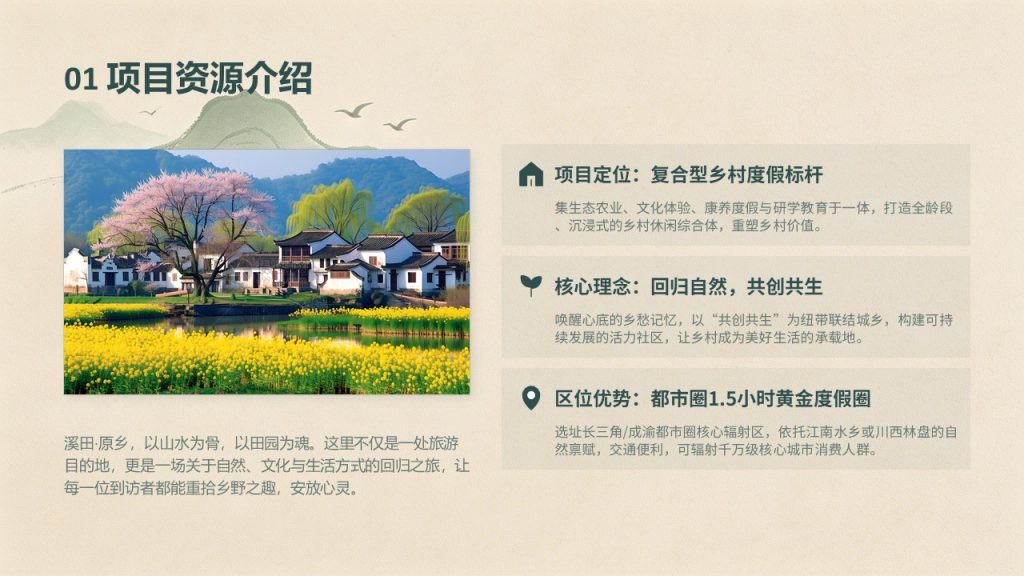 01 项目资源介绍

溪田·原乡，以山水为骨，以田园为魂。这里不仅是一处旅游目的地，更是一场关于自然、文化与生活方式的回归之旅，让每一位到访者都能重拾乡野之趣，安放心灵。

项目定位：复合型乡村度假标杆

集生态农业、文化体验、康养度假与研学教育于一体，打造全龄段、沉浸式的乡村休闲综合体，重塑乡村价值。

核心理念：回归自然，共创共生

唤醒心底的乡愁记忆，以“共创共生”为纽带联结城乡，构建可持续发展的活力社区，让乡村成为美好生活的承载地。

区位优势：都市圈1.5小时黄金度假圈

选址长三角/成渝都市圈核心辐射区，依托江南水乡或川西林盘的自然禀赋，交通便利，可辐射千万级核心城市消费人群。